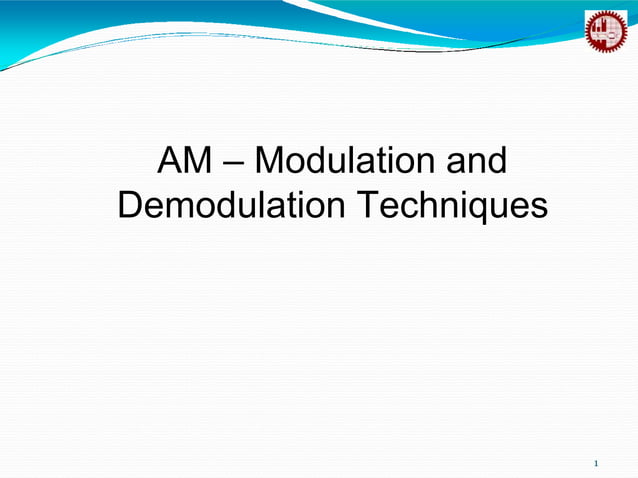 AM – Modulation and Demodulation Techniques

1